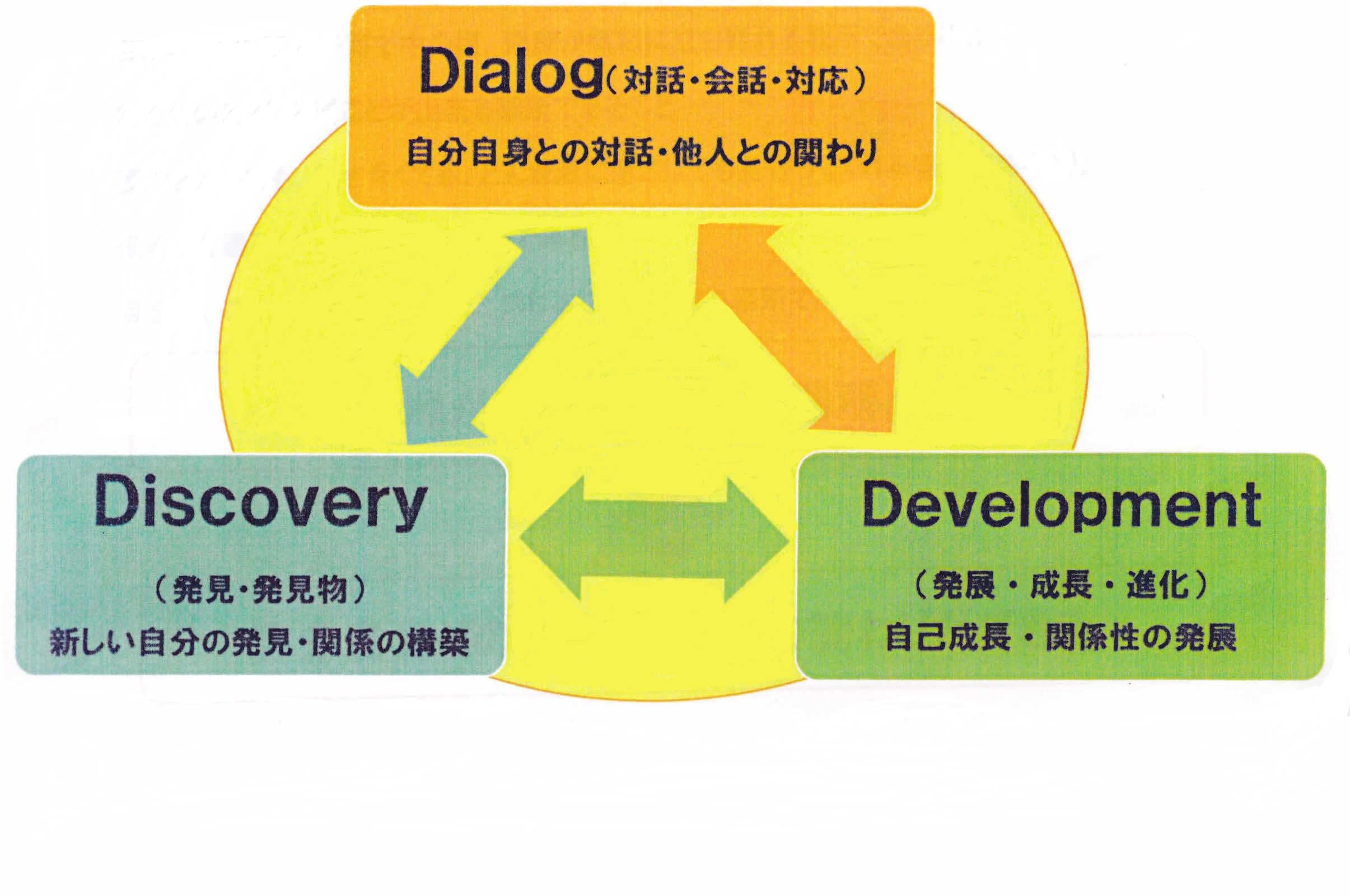 Dialog（対話・会話・対応）

自分自身との対話・他人との関わり

Discovery

（発見・発見物）

新しい自分の発見・関係の構築

Development

（発展・成長・進化）

自己成長・関係性の発展